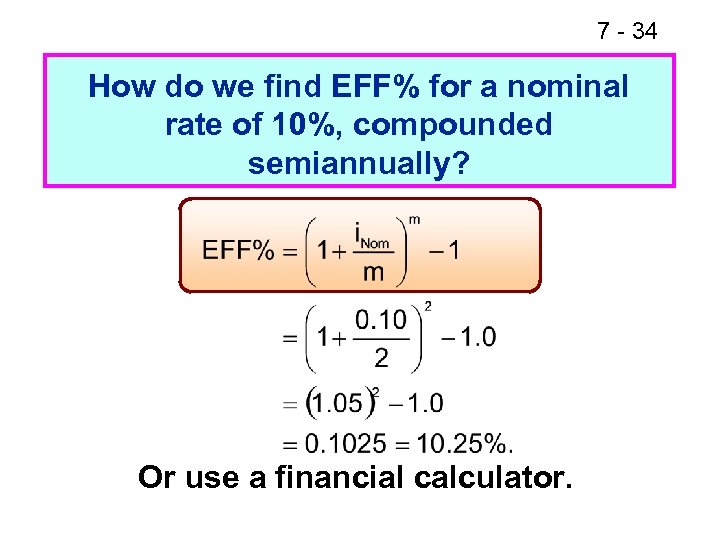 7 - 34

How do we find EFF% for a nominal rate of 10%, compounded semiannually?

$EFF\% = \left(1 + \frac{i_{Nom}}{m}\right)^m - 1$

$= \left(1 + \frac{0.10}{2}\right)^2 - 1.0$

$= (1.05)^2 - 1.0$

$= 0.1025 = 10.25\%.$

Or use a financial calculator.